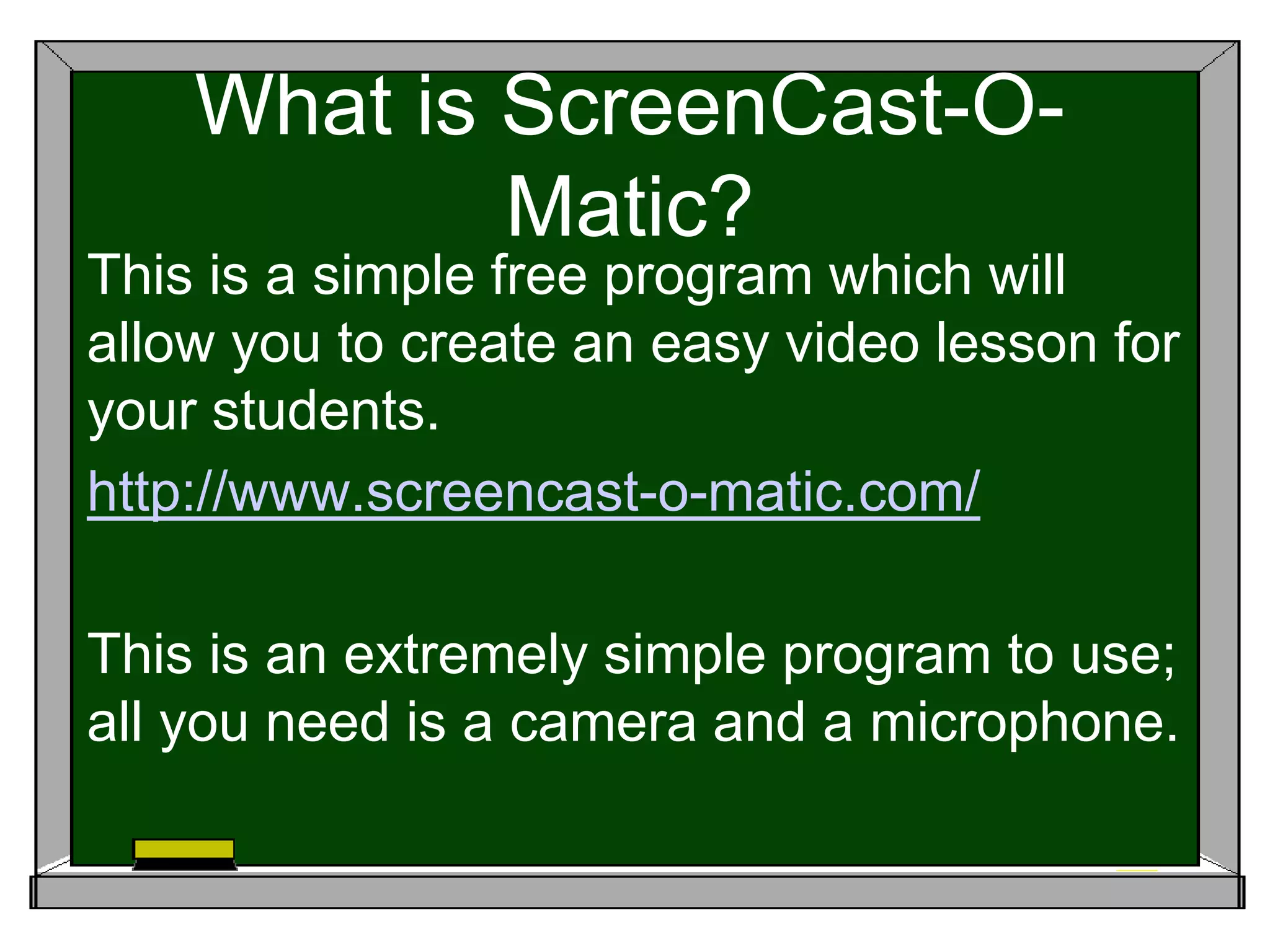 What is ScreenCast-O-Matic?

This is a simple free program which will allow you to create an easy video lesson for your students.

http://www.screencast-o-matic.com/

This is an extremely simple program to use; all you need is a camera and a microphone.